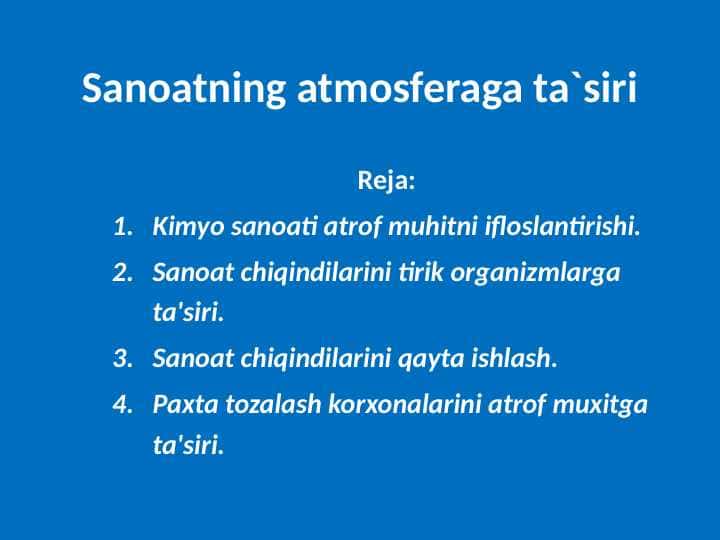 Sanoatning atmosferaga ta`siri

Reja:

1. Kimyo sanoati atrof muhitni ifloslantirishi.
2. Sanoat chiqindilarini tirik organizmlarga ta'siri.
3. Sanoat chiqindilarini qayta ishlash.
4. Paxta tozalash korxonalarini atrof muxitga ta'siri.